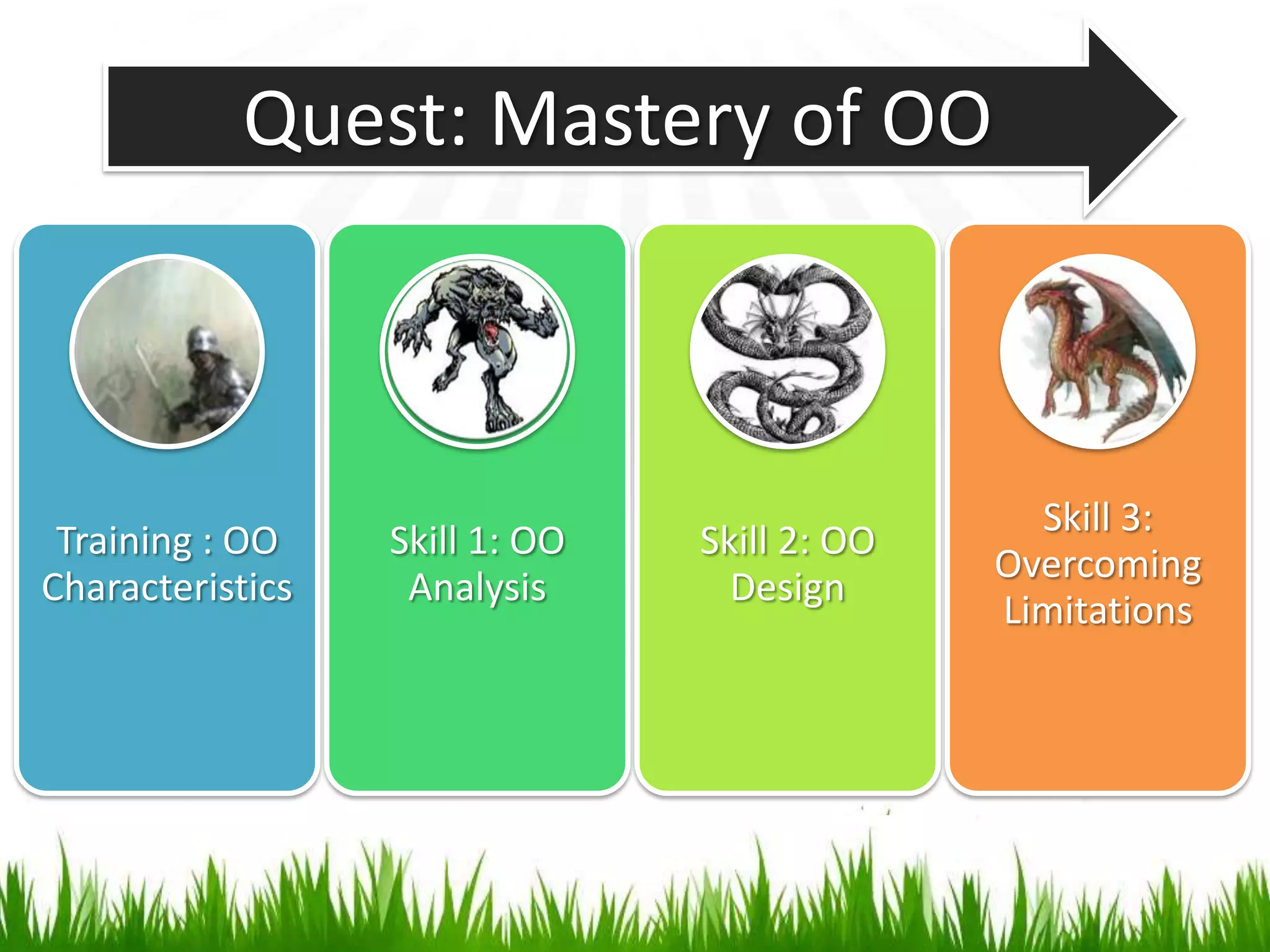 Quest: Mastery of OO

Training : OO Characteristics

Skill 1: OO Analysis

Skill 2: OO Design

Skill 3: Overcoming Limitations